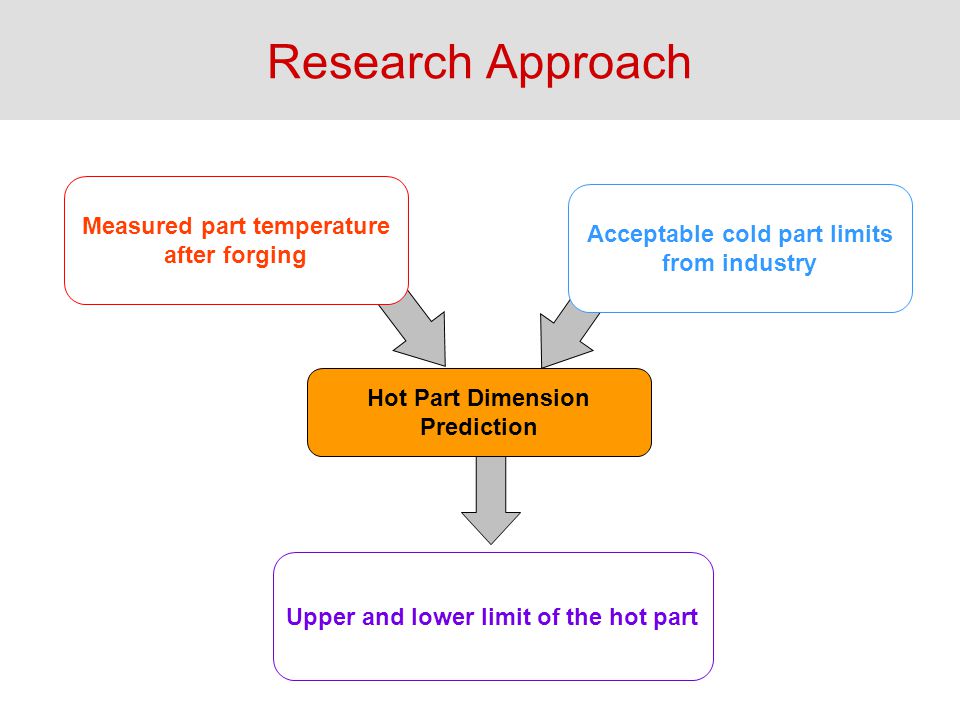 Research Approach

Measured part temperature after forging

Acceptable cold part limits from industry

Hot Part Dimension Prediction

Upper and lower limit of the hot part